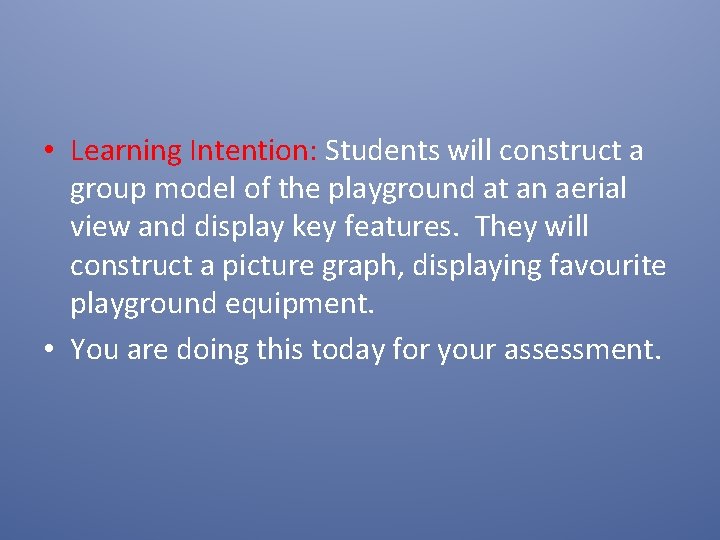 • Learning Intention: Students will construct a group model of the playground at an aerial view and display key features. They will construct a picture graph, displaying favourite playground equipment.
• You are doing this today for your assessment.